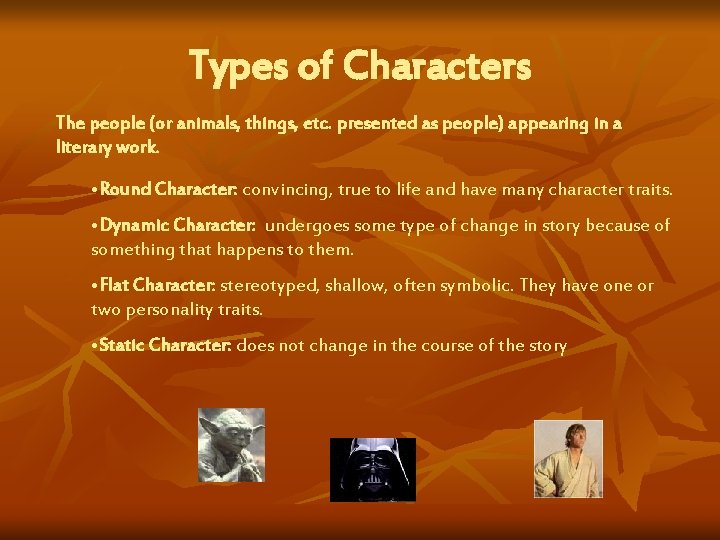 Types of Characters

The people (or animals, things, etc. presented as people) appearing in a literary work.

•Round Character: convincing, true to life and have many character traits.

•Dynamic Character: undergoes some type of change in story because of something that happens to them.

•Flat Character: stereotyped, shallow, often symbolic. They have one or two personality traits.

•Static Character: does not change in the course of the story